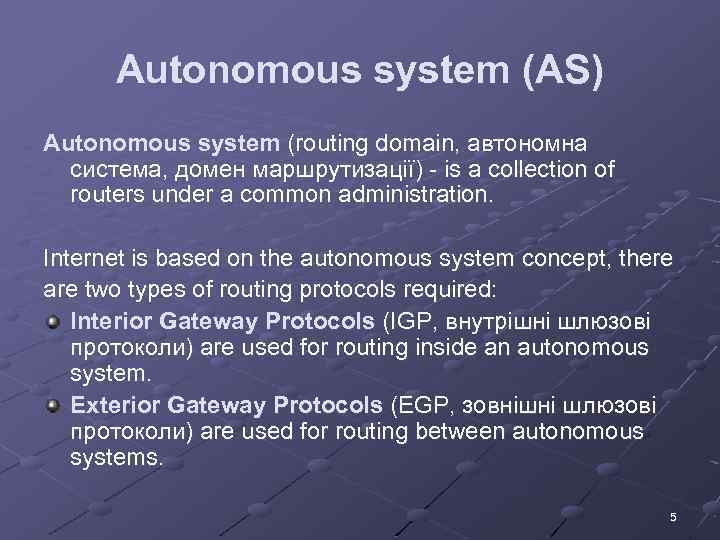 Autonomous system (AS)

Autonomous system (routing domain, автономна система, домен маршрутизації) - is a collection of routers under a common administration.

Internet is based on the autonomous system concept, there are two types of routing protocols required:

Interior Gateway Protocols (IGP, внутрішні шлюзові протоколи) are used for routing inside an autonomous system.

Exterior Gateway Protocols (EGP, зовнішні шлюзові протоколи) are used for routing between autonomous systems.

5